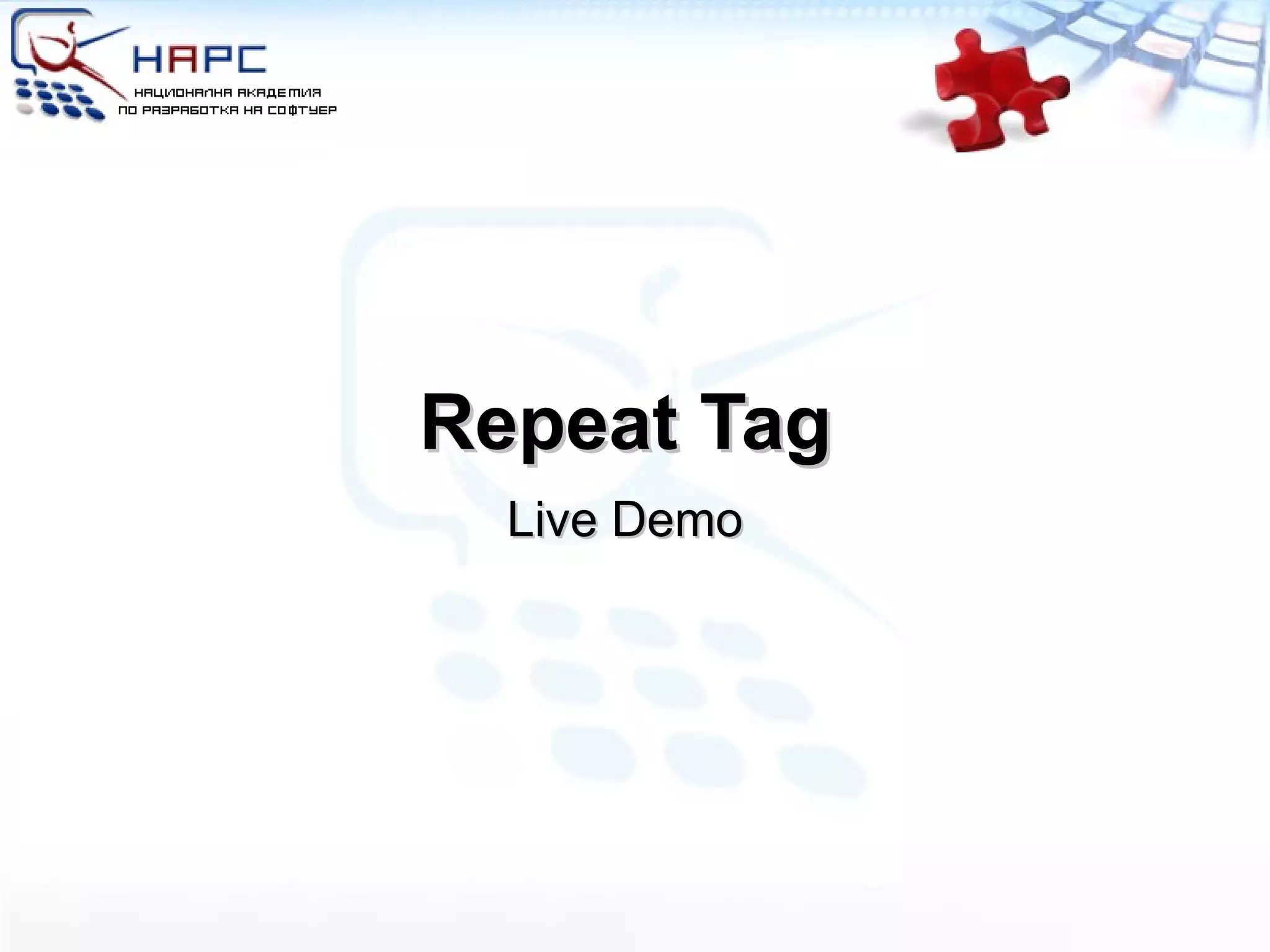 НАРС
НАЦИОНАЛНА АКАДЕМИЯ ПО РАЗРАБОТКА НА СОФТУЕР

Repeat Tag

Live Demo